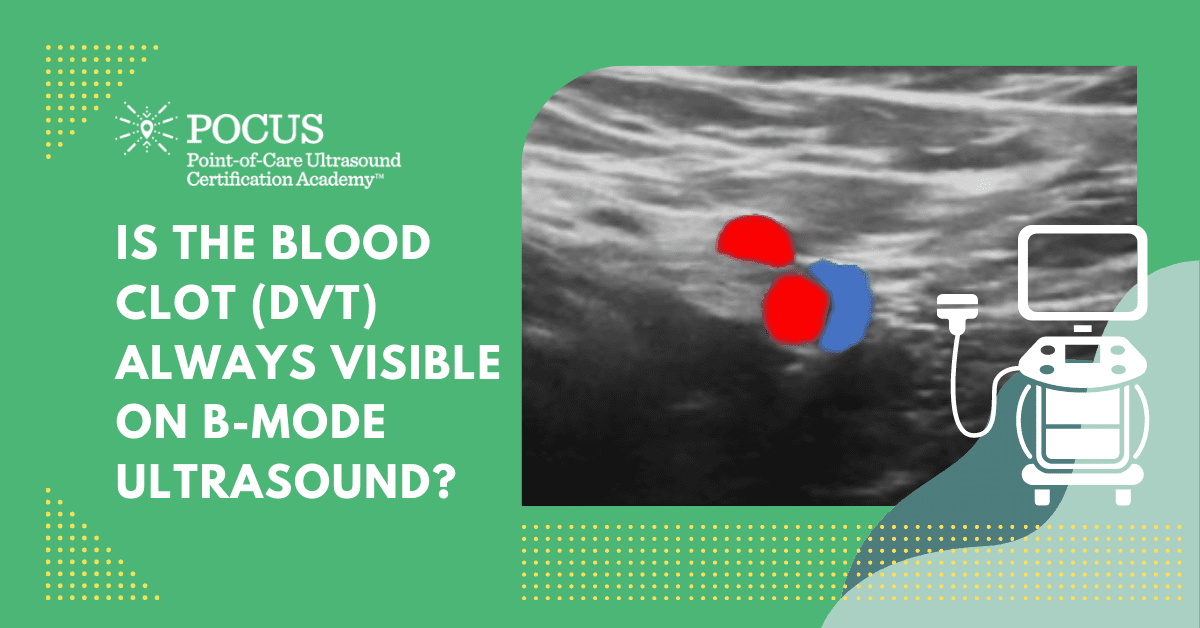 POCUS
Point-of-Care Ultrasound
Certification Academy™

IS THE BLOOD CLOT (DVT) ALWAYS VISIBLE ON B-MODE ULTRASOUND?